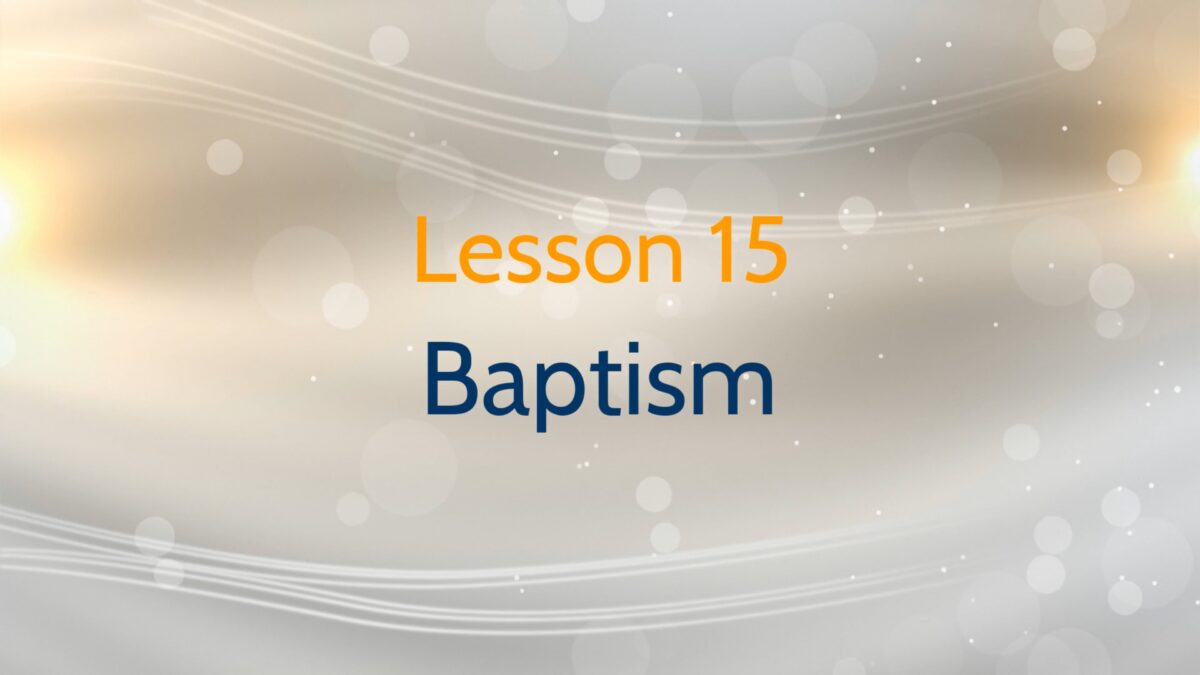 Lesson 15
Baptism